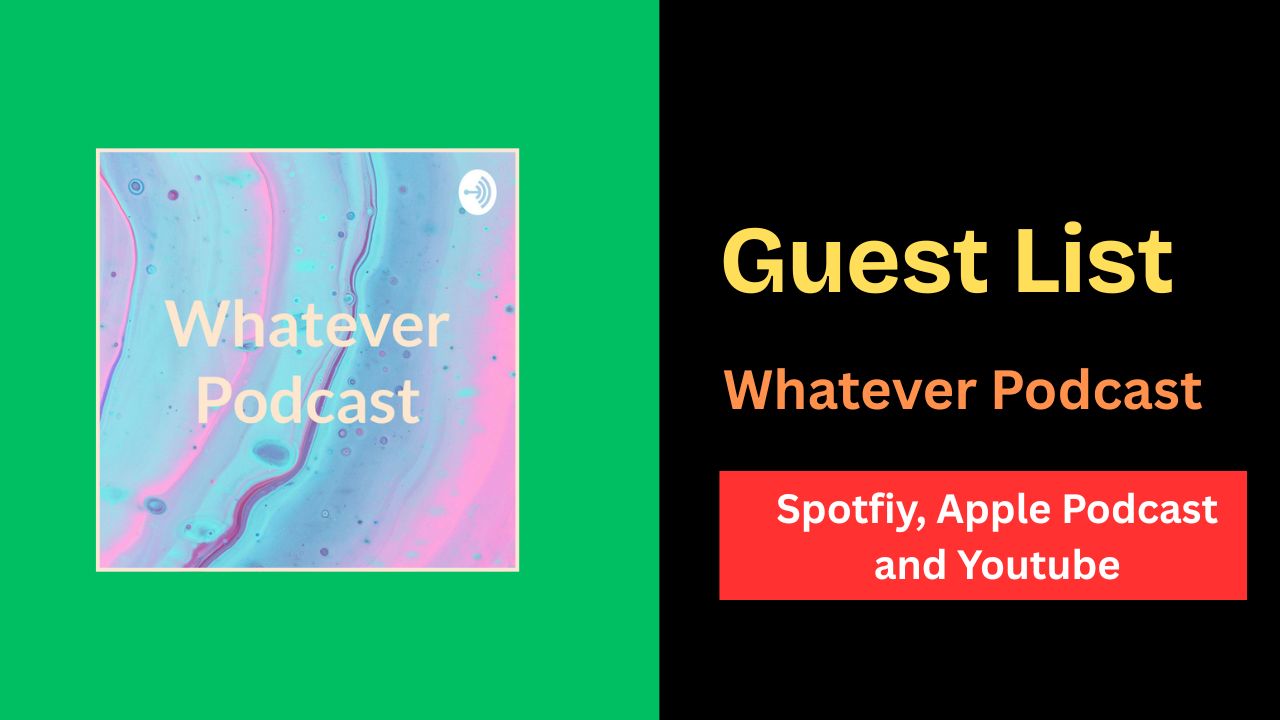 Whatever Podcast

Guest List

Whatever Podcast

Spotfiy, Apple Podcast and Youtube